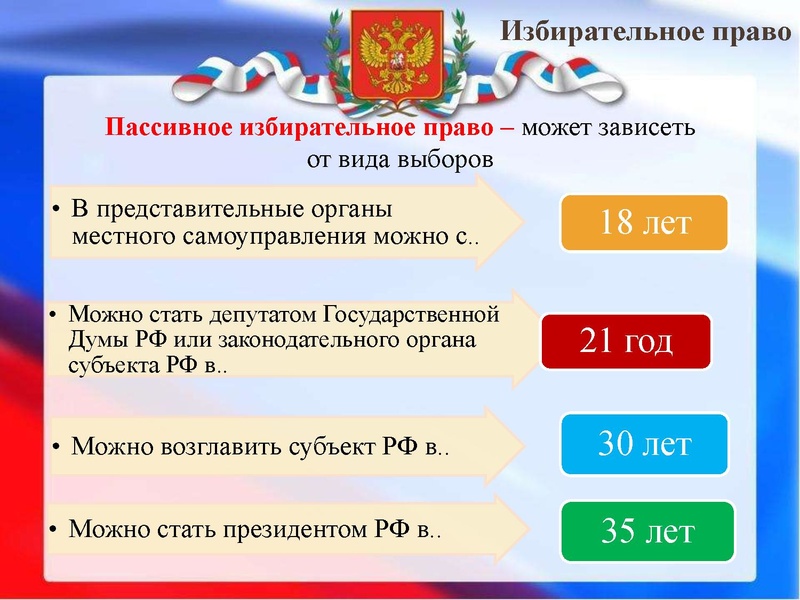 Избирательное право

Пассивное избирательное право – может зависеть от вида выборов

• В представительные органы местного самоуправления можно с..

18 лет

• Можно стать депутатом Государственной Думы РФ или законодательного органа субъекта РФ в..

21 год

• Можно возглавить субъект РФ в..

30 лет

• Можно стать президентом РФ в..

35 лет